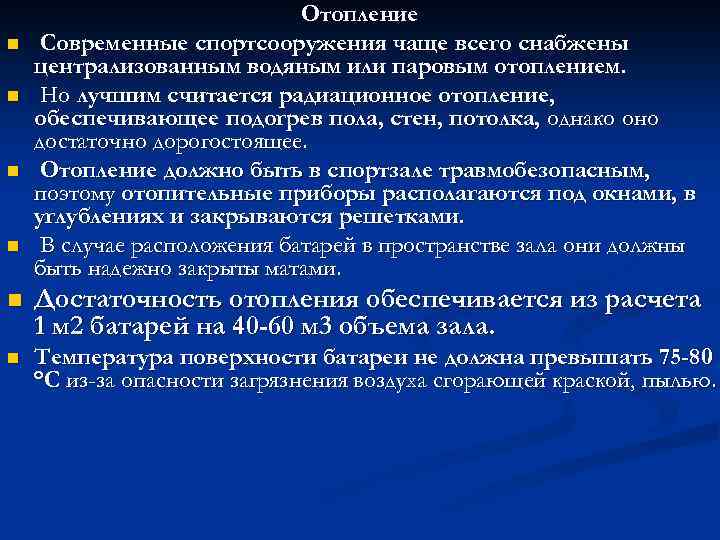 Отопление

Современные спортсооружения чаще всего снабжены централизованным водяным или паровым отоплением.

Но лучшим считается радиационное отопление, обеспечивающее подогрев пола, стен, потолка, однако оно достаточно дорогостоящее.

Отопление должно быть в спортзале травмобезопасным, поэтому отопительные приборы располагаются под окнами, в углублениях и закрываются решетками.

В случае расположения батарей в пространстве зала они должны быть надежно закрыты матами.

Достаточность отопления обеспечивается из расчета 1 м2 батарей на 40-60 м3 объема зала.

Температура поверхности батареи не должна превышать 75-80 °С из-за опасности загрязнения воздуха сгорающей краской, пылью.